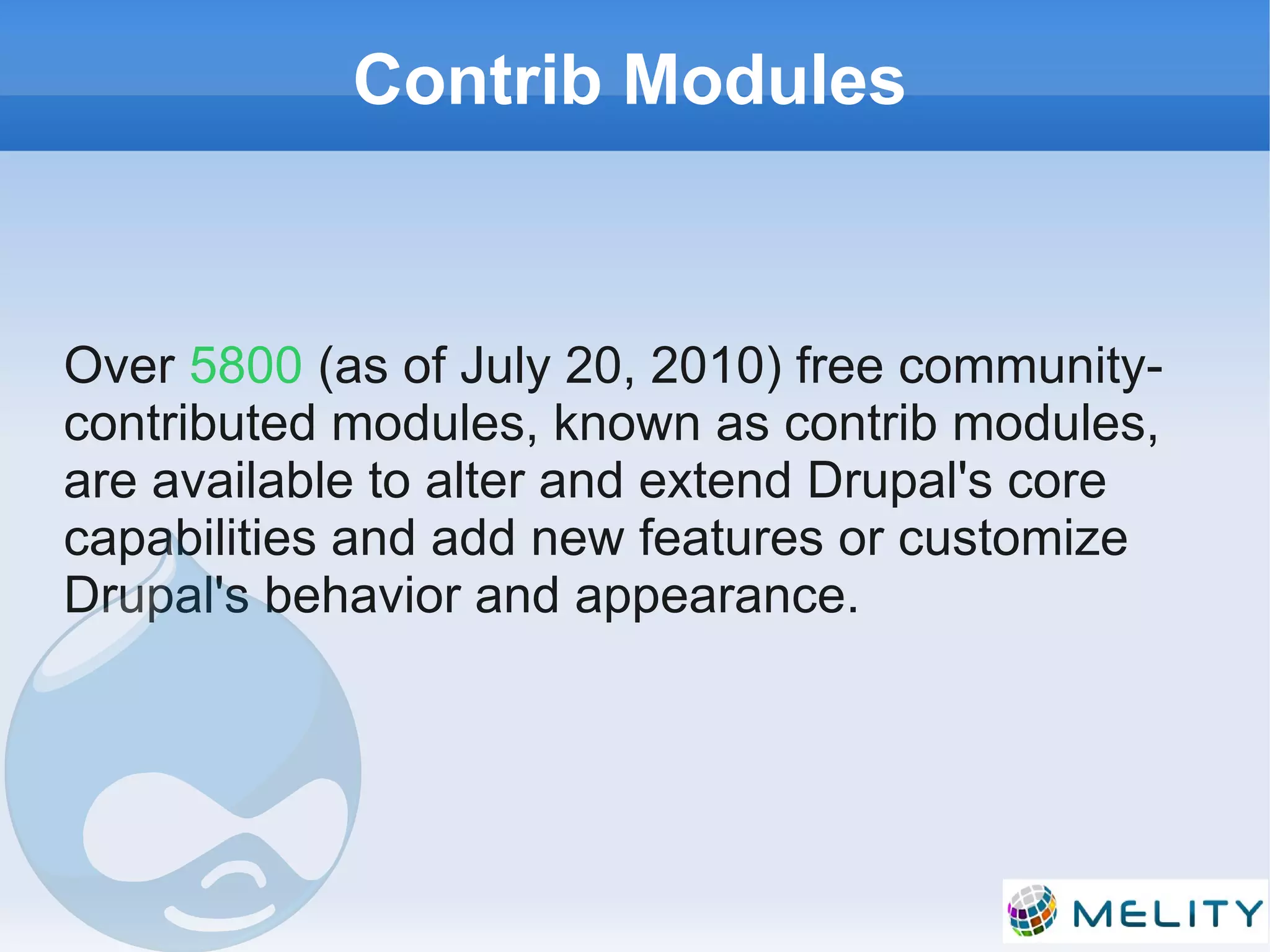 Contrib Modules

Over 5800 (as of July 20, 2010) free community-contributed modules, known as contrib modules, are available to alter and extend Drupal's core capabilities and add new features or customize Drupal's behavior and appearance.

MELITY